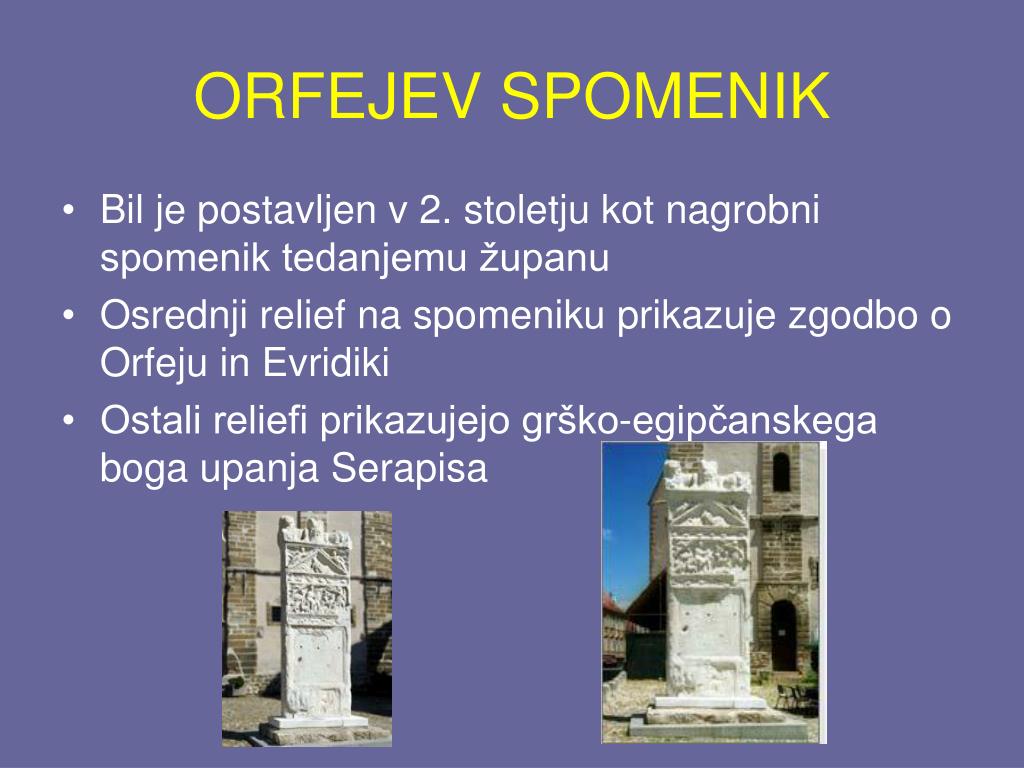 ORFEJEV SPOMENIK

• Bil je postavljen v 2. stoletju kot nagrobni spomenik tedanjemu županu
• Osrednji relief na spomeniku prikazuje zgodbo o Orfeju in Evridiki
• Ostali reliefi prikazujejo grško-egipčanskega boga upanja Serapisa